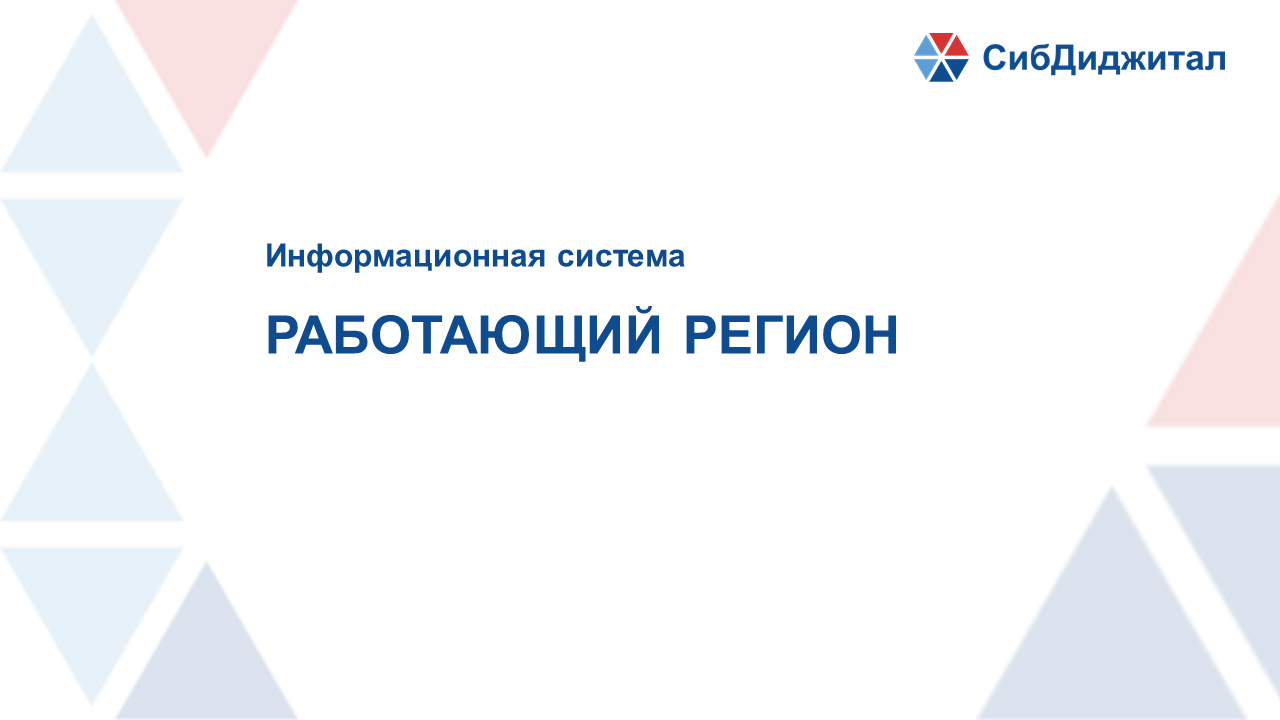 СибДиджитал

Информационная система

РАБОТАЮЩИЙ РЕГИОН